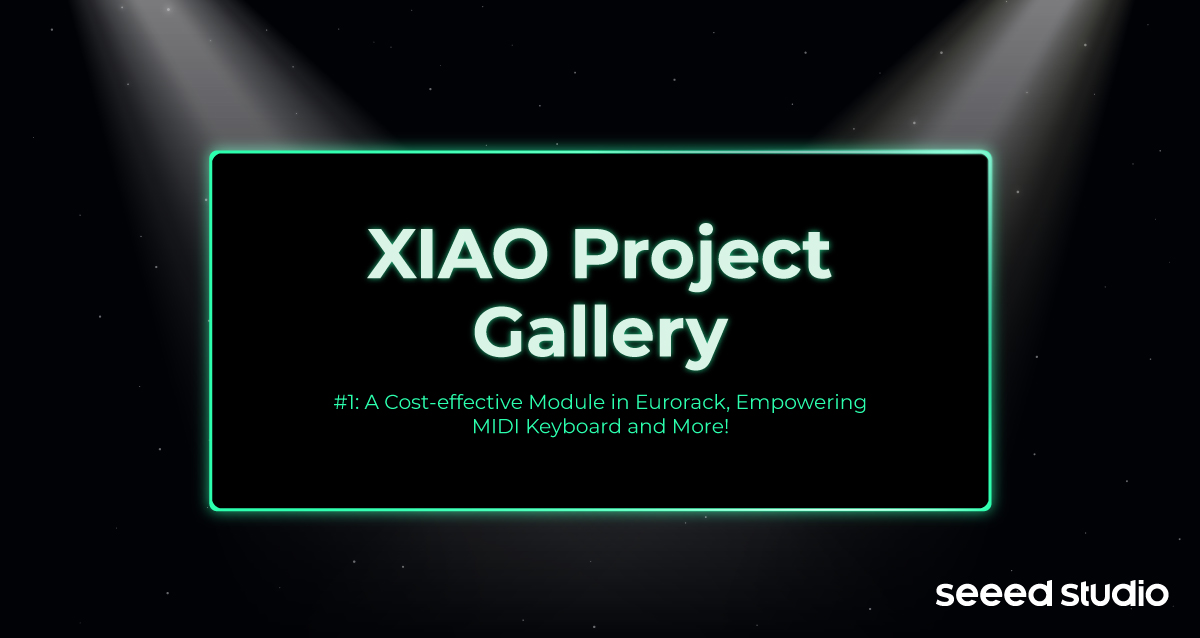 XIAO Project Gallery

#1: A Cost-effective Module in Eurorack, Empowering MIDI Keyboard and More!

seeed studio